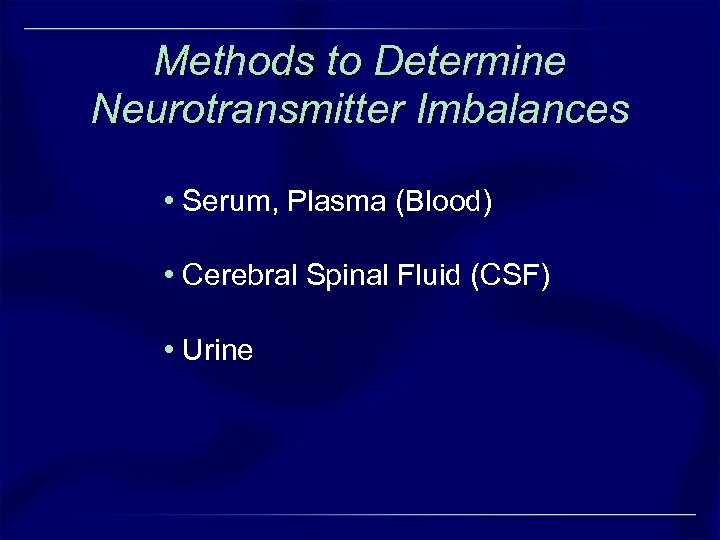 Methods to Determine Neurotransmitter Imbalances

• Serum, Plasma (Blood)

• Cerebral Spinal Fluid (CSF)

• Urine